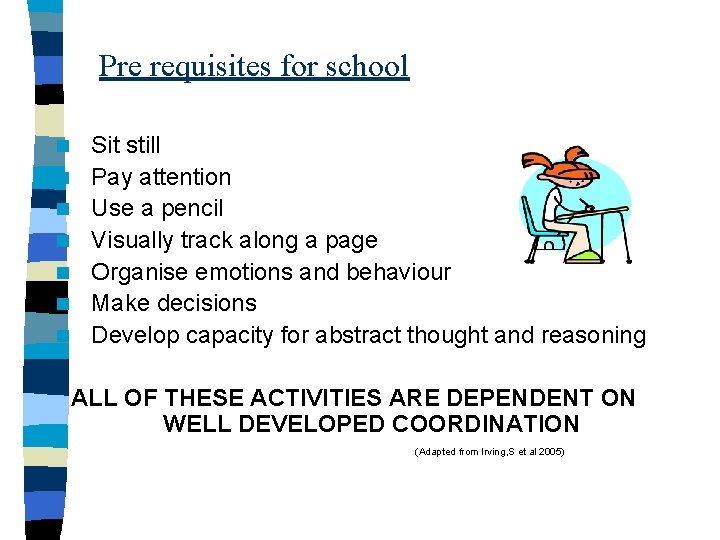 Pre requisites for school

- Sit still
- Pay attention
- Use a pencil
- Visually track along a page
- Organise emotions and behaviour
- Make decisions
- Develop capacity for abstract thought and reasoning

ALL OF THESE ACTIVITIES ARE DEPENDENT ON WELL DEVELOPED COORDINATION

(Adapted from Irving,S et al 2005)